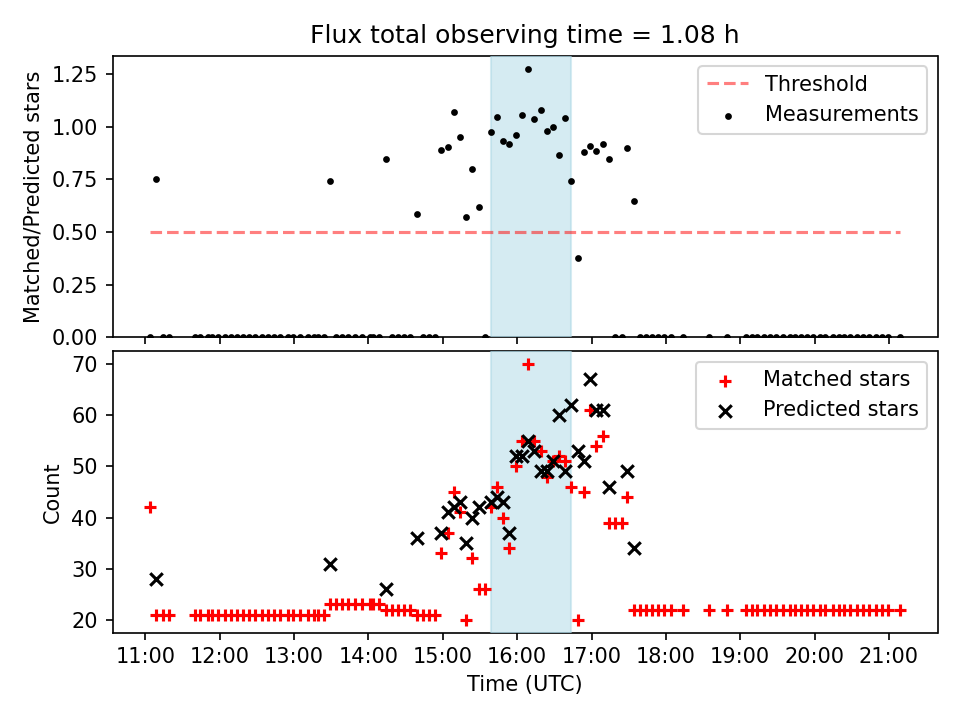 Flux total observing time = 1.08 h

Matched/Predicted stars

1.25
1.00
0.75
0.50
0.25
0.00

Threshold
Measurements

Count

70
60
50
40
30
20

Matched stars
Predicted stars

11:00 12:00 13:00 14:00 15:00 16:00 17:00 18:00 19:00 20:00 21:00

Time (UTC)